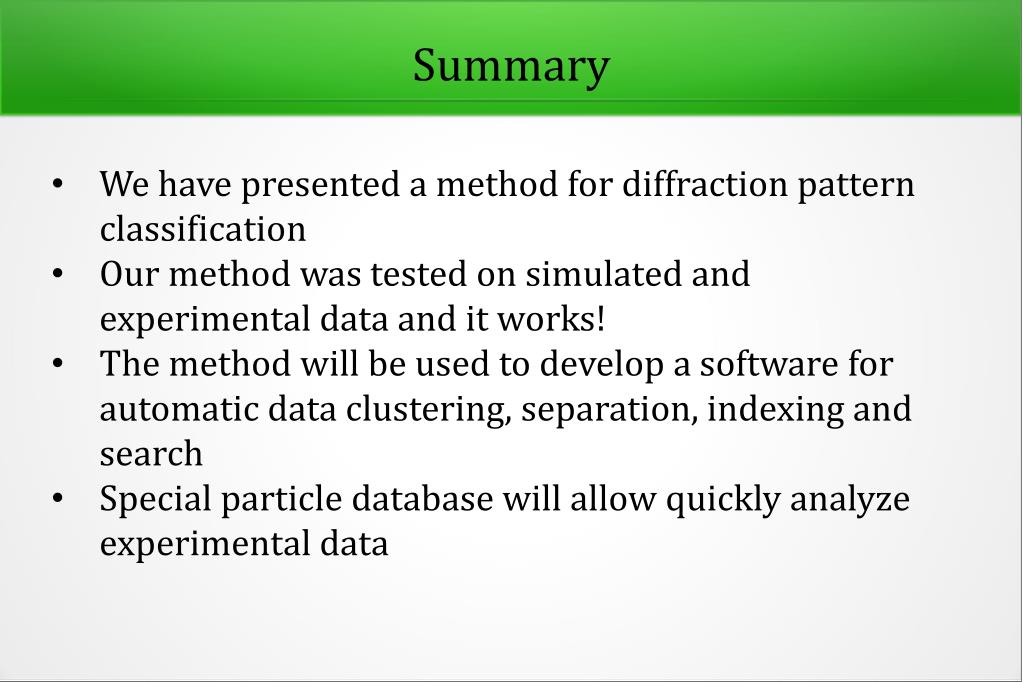 Summary

• We have presented a method for diffraction pattern classification
• Our method was tested on simulated and experimental data and it works!
• The method will be used to develop a software for automatic data clustering, separation, indexing and search
• Special particle database will allow quickly analyze experimental data